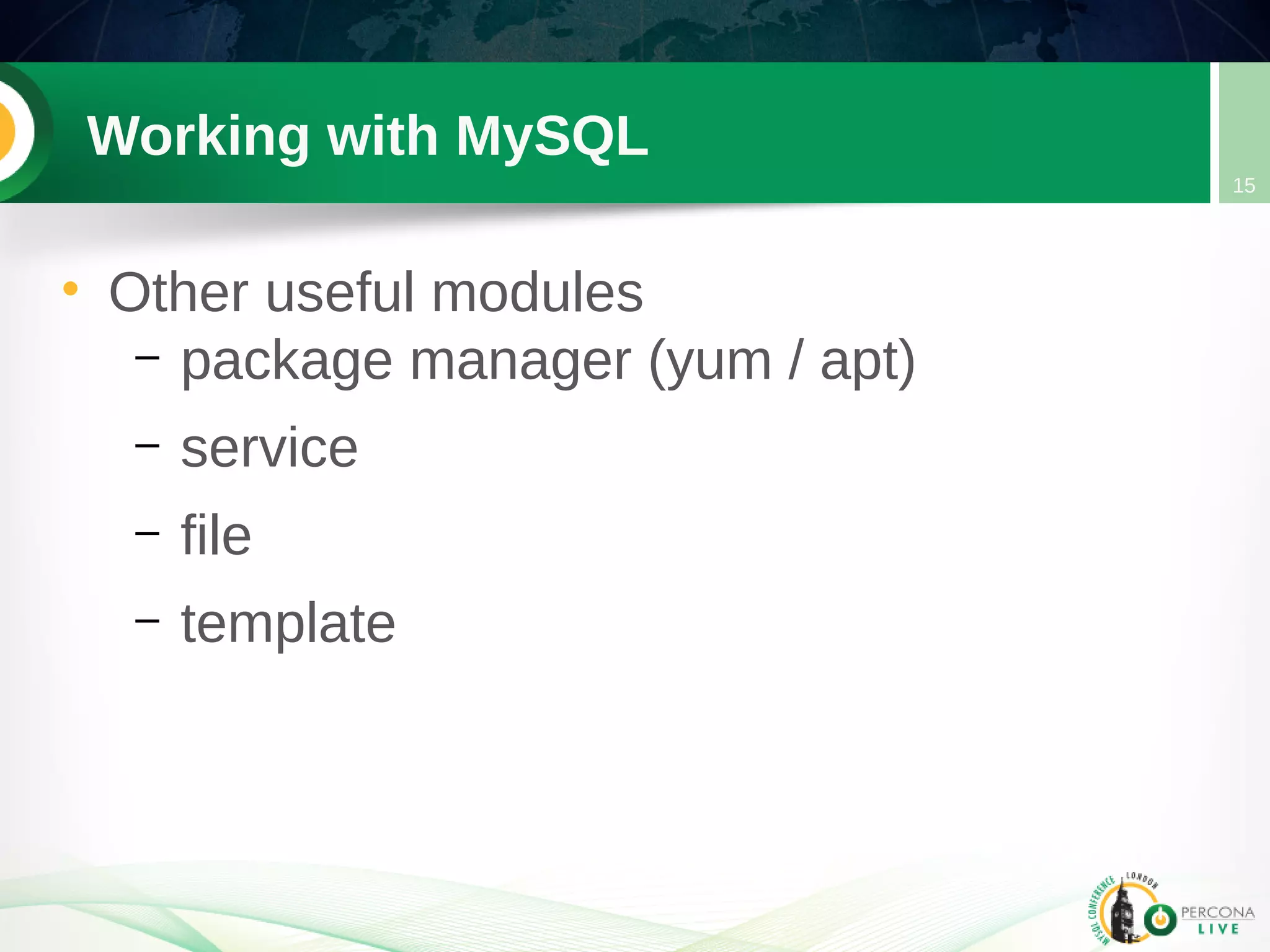 Working with MySQL

15

• Other useful modules
– package manager (yum / apt)
– service
– file
– template

MYSQL CONFERENCE LONDON

PERCONA LIVE